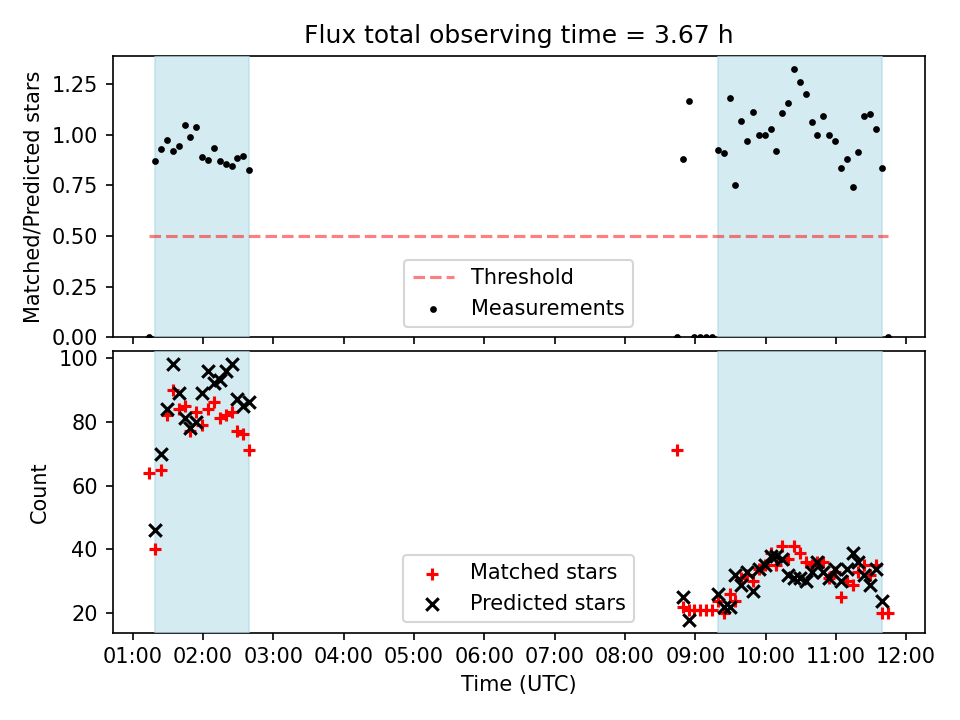 Flux total observing time = 3.67 h

Matched/Predicted stars

1.25
1.00
0.75
0.50
0.25
0.00

Threshold
Measurements

Count

100
80
60
40
20

Matched stars
Predicted stars

01:00 02:00 03:00 04:00 05:00 06:00 07:00 08:00 09:00 10:00 11:00 12:00

Time (UTC)